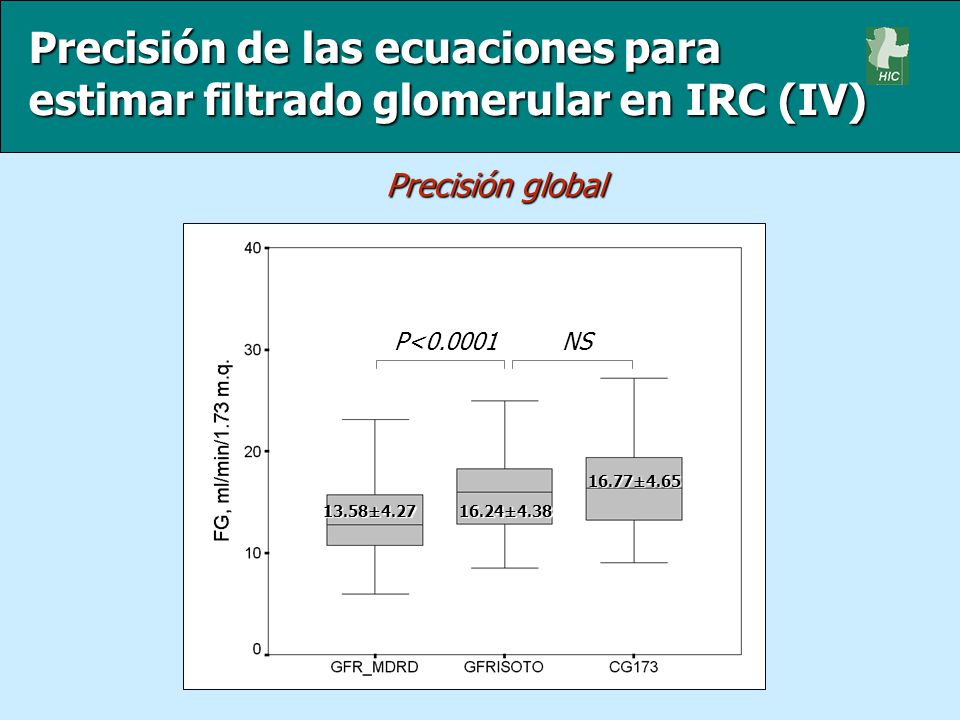 Precisión de las ecuaciones para estimar filtrado glomerular en IRC (IV)

HIC

Precisión global

40
30
20
10
0

FG, ml/min/1.73 m.q.

P<0.0001
NS

13.58±4.27
16.24±4.38
16.77±4.65

GFR_MDRD
GFRISOTO
CG173